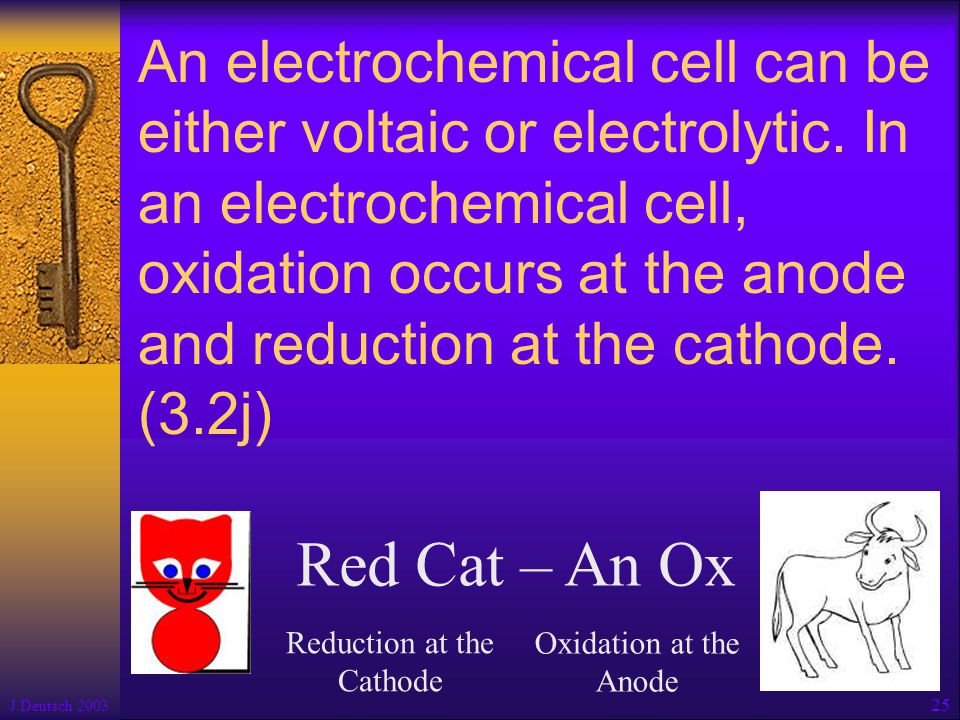 An electrochemical cell can be either voltaic or electrolytic. In an electrochemical cell, oxidation occurs at the anode and reduction at the cathode. (3.2j)

Red Cat – An Ox

Reduction at the Cathode

Oxidation at the Anode

J Deutsch 2003

25